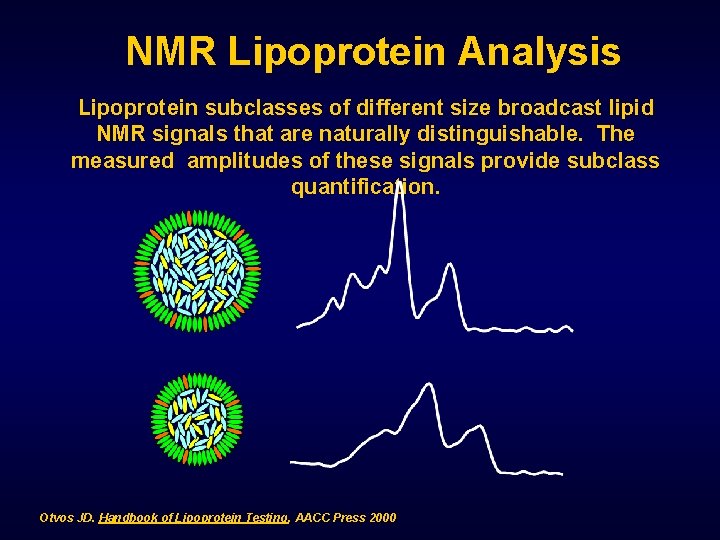 NMR Lipoprotein Analysis

Lipoprotein subclasses of different size broadcast lipid NMR signals that are naturally distinguishable. The measured amplitudes of these signals provide subclass quantification.

Otvos JD. Handbook of Lipoprotein Testing, AACC Press 2000